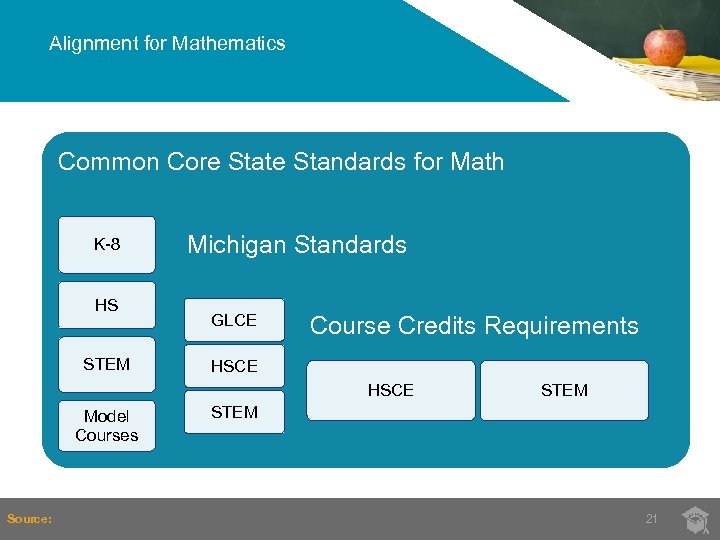 Alignment for Mathematics

Common Core State Standards for Math

K-8

HS

STEM

Model Courses

Michigan Standards

GLCE

HSCE

STEM

Course Credits Requirements

HSCE

STEM

Source:

21